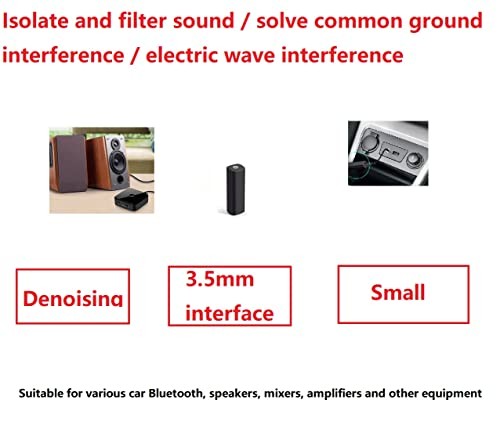 Isolate and filter sound / solve common ground interference / electric wave interference

Denoising

3.5mm interface

Small

Suitable for various car Bluetooth, speakers, mixers, amplifiers and other equipment